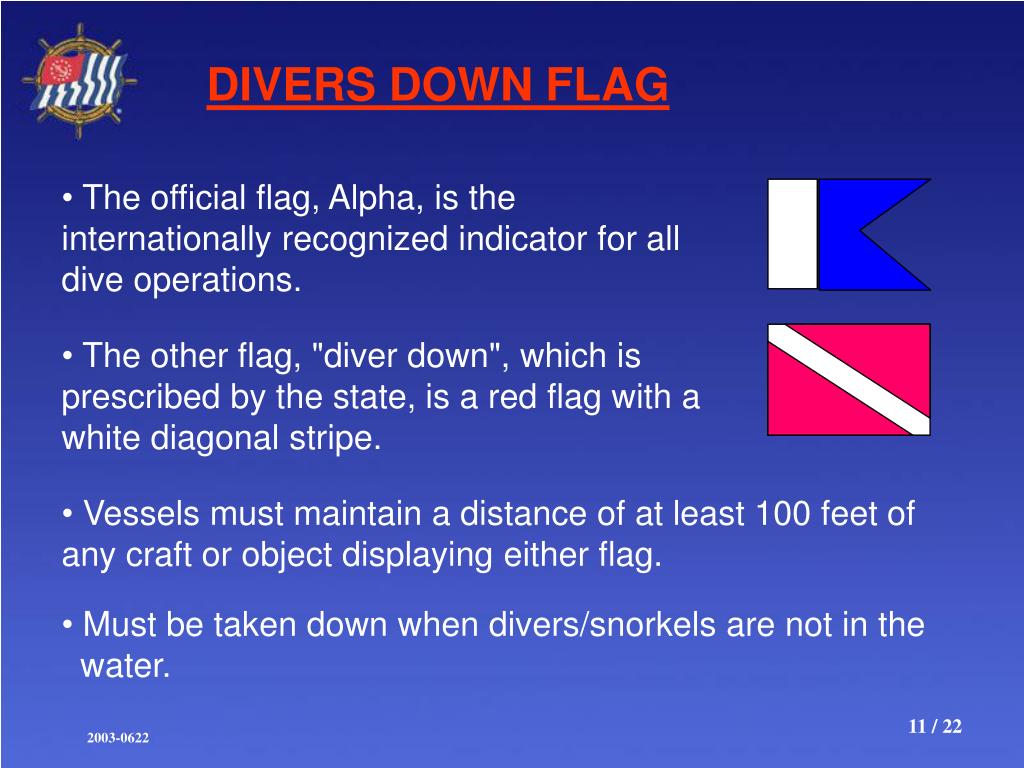 DIVERS DOWN FLAG

• The official flag, Alpha, is the internationally recognized indicator for all dive operations.

• The other flag, "diver down", which is prescribed by the state, is a red flag with a white diagonal stripe.

• Vessels must maintain a distance of at least 100 feet of any craft or object displaying either flag.

• Must be taken down when divers/snorkels are not in the water.

2003-0622

11 / 22